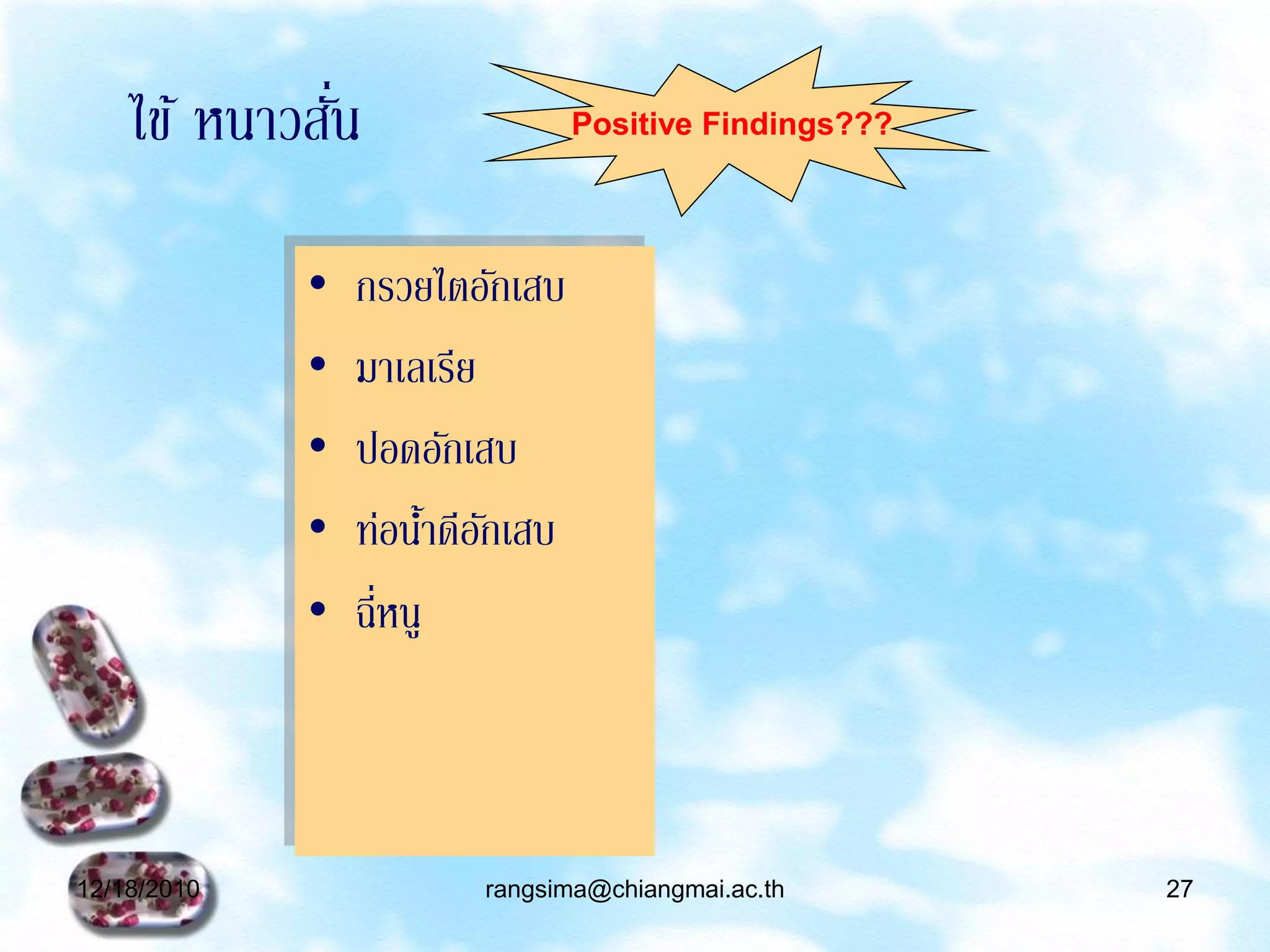 ไข้ หนาวสั่น

Positive Findings???

• กรวยไตอักเสบ
• มาเลเรีย
• ปอดอักเสบ
• ท่อน้ำดีอักเสบ
• ฉี่หนู

12/18/2010

rangsima@chiangmai.ac.th

27